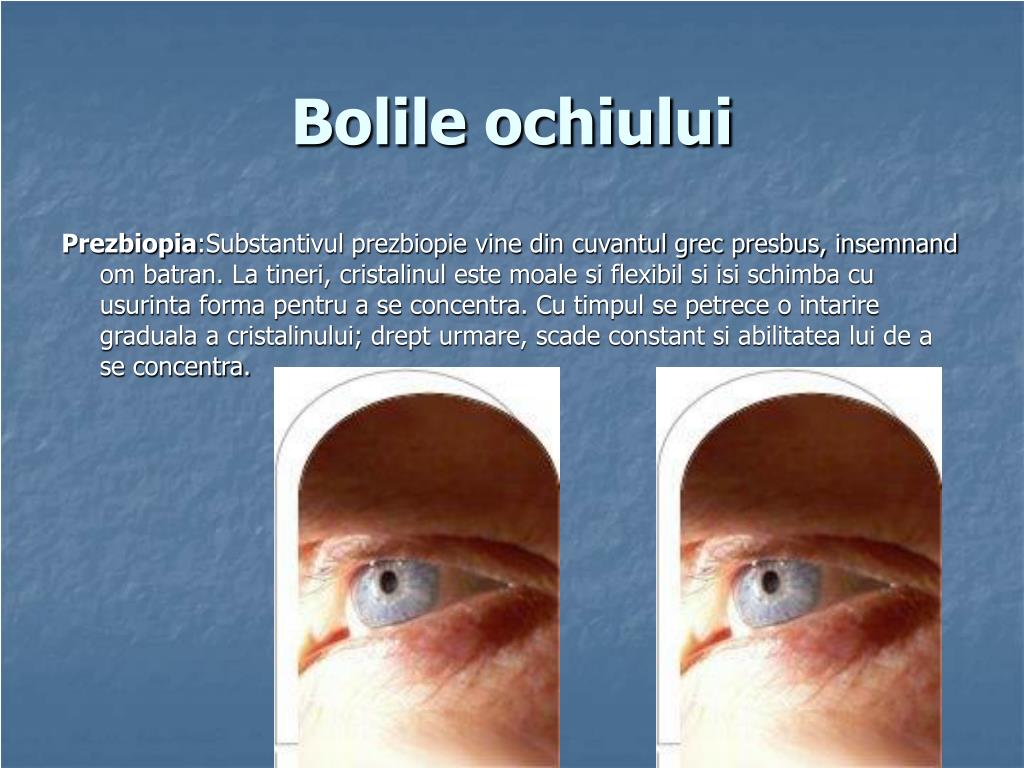 Bolile ochiului

Prezbiopia:Substantivul prezbiopie vine din cuvantul grec presbus, insemnand om batran. La tineri, cristalinul este moale si flexibil si isi schimba cu usurinta forma pentru a se concentra. Cu timpul se petrece o intarire graduala a cristalinului; drept urmare, scade constant si abilitatea lui de a se concentra.